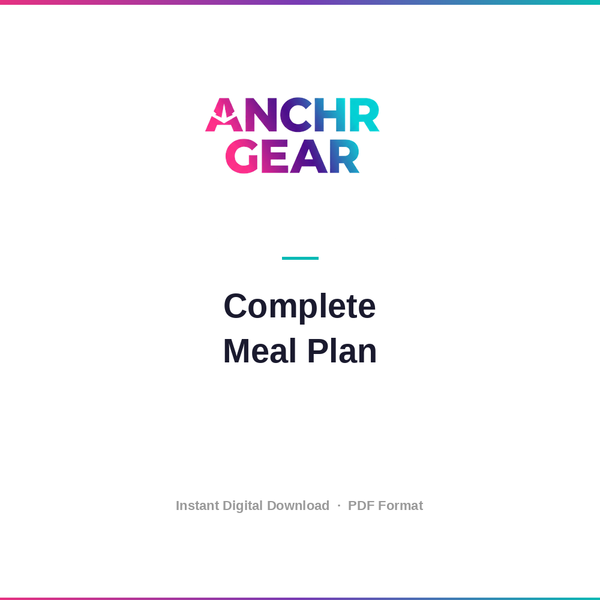 ANCHR
GEAR

Complete
Meal Plan

Instant Digital Download · PDF Format